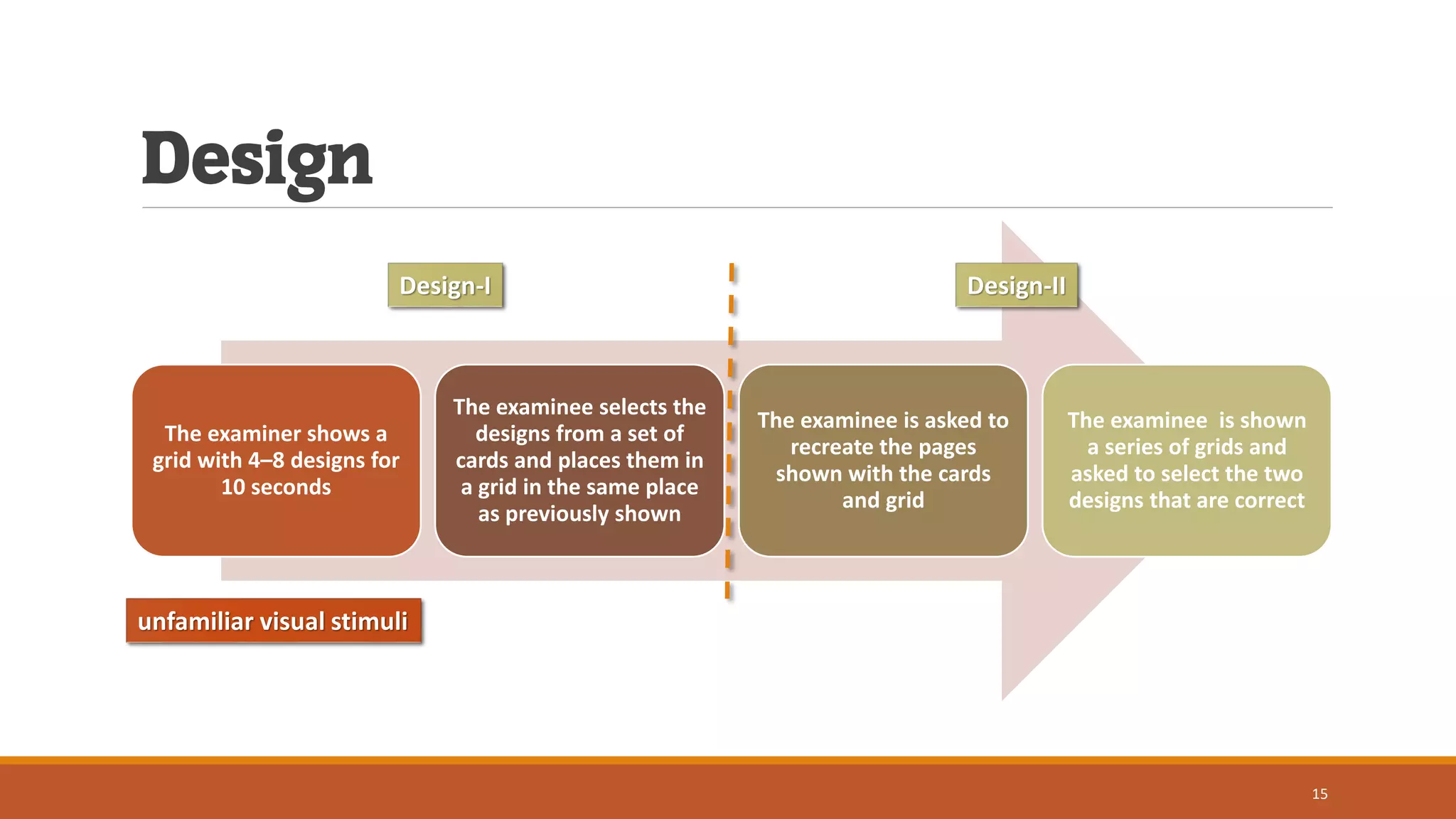 Design

Design-I

Design-II

The examiner shows a grid with 4–8 designs for 10 seconds

The examinee selects the designs from a set of cards and places them in a grid in the same place as previously shown

The examinee is asked to recreate the pages shown with the cards and grid

The examinee is shown a series of grids and asked to select the two designs that are correct

unfamiliar visual stimuli

15